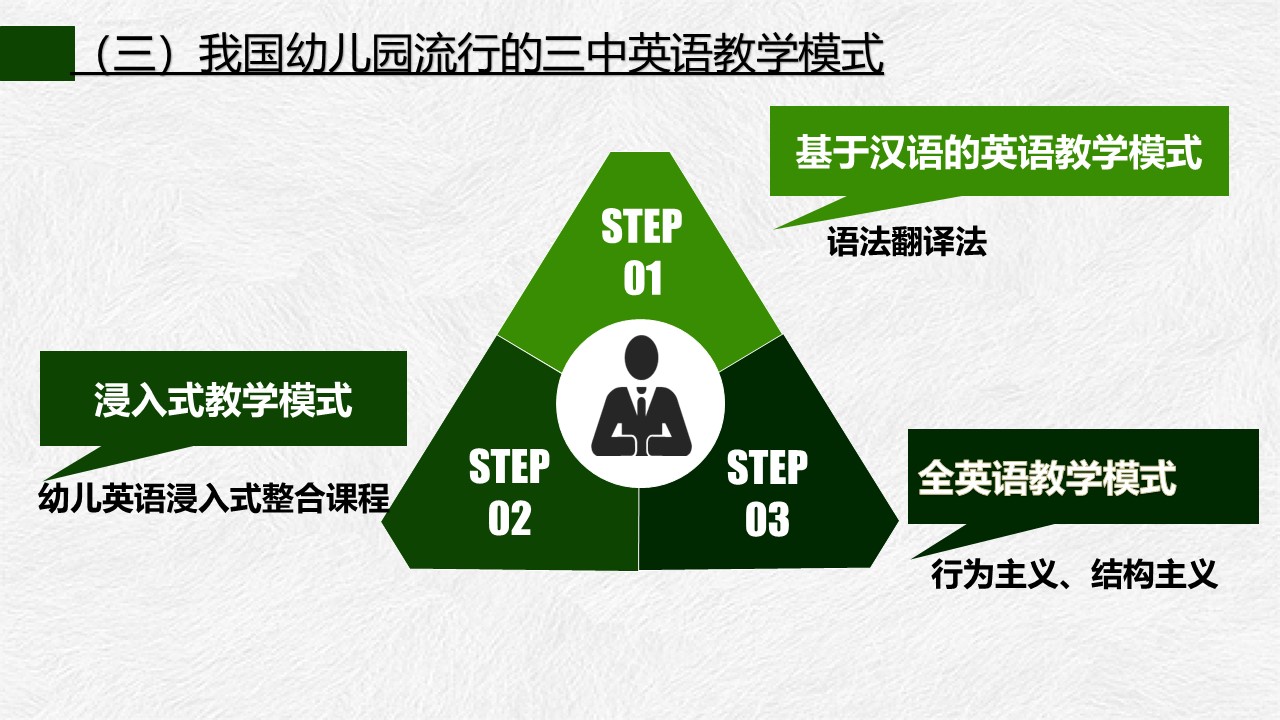 （三）我国幼儿园流行的三中英语教学模式

基于汉语的英语教学模式

语法翻译法

STEP 01

浸入式教学模式

幼儿英语浸入式整合课程

STEP 02

STEP 03

全英语教学模式

行为主义、结构主义